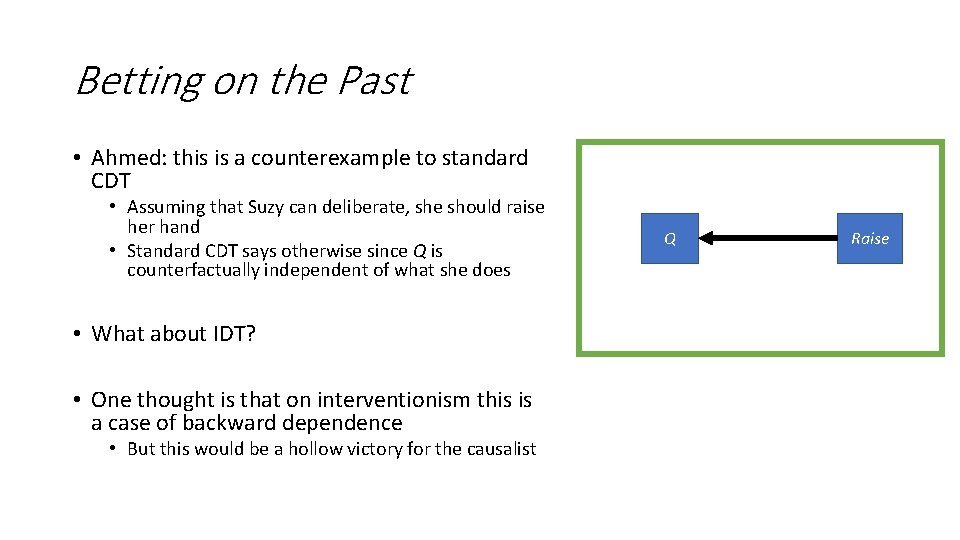 Betting on the Past

• Ahmed: this is a counterexample to standard CDT
  • Assuming that Suzy can deliberate, she should raise her hand
  • Standard CDT says otherwise since Q is counterfactually independent of what she does

• What about IDT?

• One thought is that on interventionism this is a case of backward dependence
  • But this would be a hollow victory for the causalist

Q

Raise